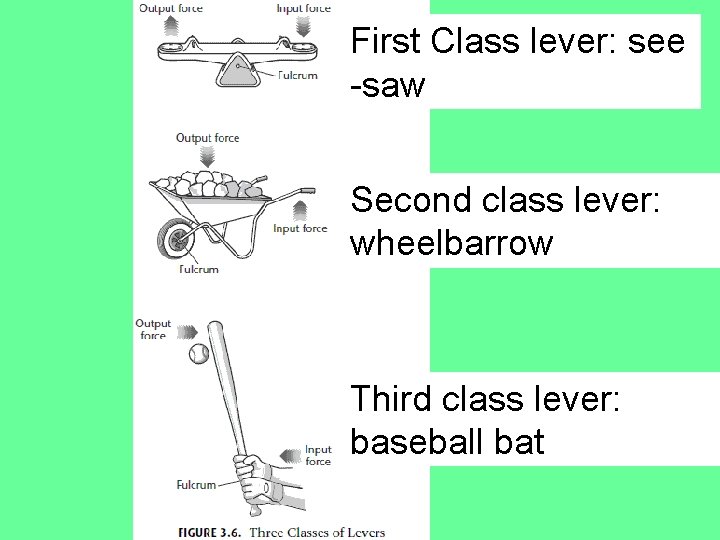 Output force
Input force
Fulcrum

First Class lever: see -saw

Output force
Input force
Fulcrum

Second class lever: wheelbarrow

Output force
Input force
Fulcrum

Third class lever: baseball bat

FIGURE 3.6. Three Classes of Levers